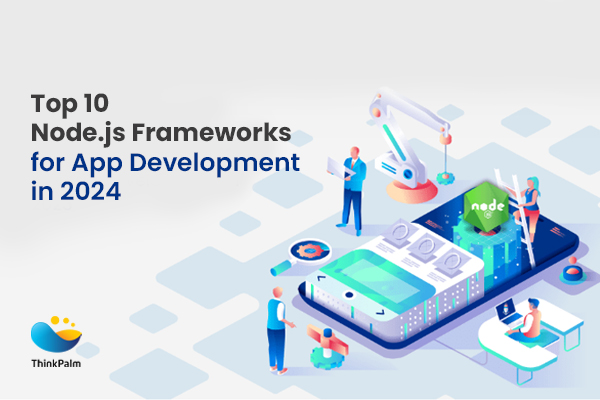 Top 10
Node.js Frameworks
for App Development
in 2024

node

ThinkPalm